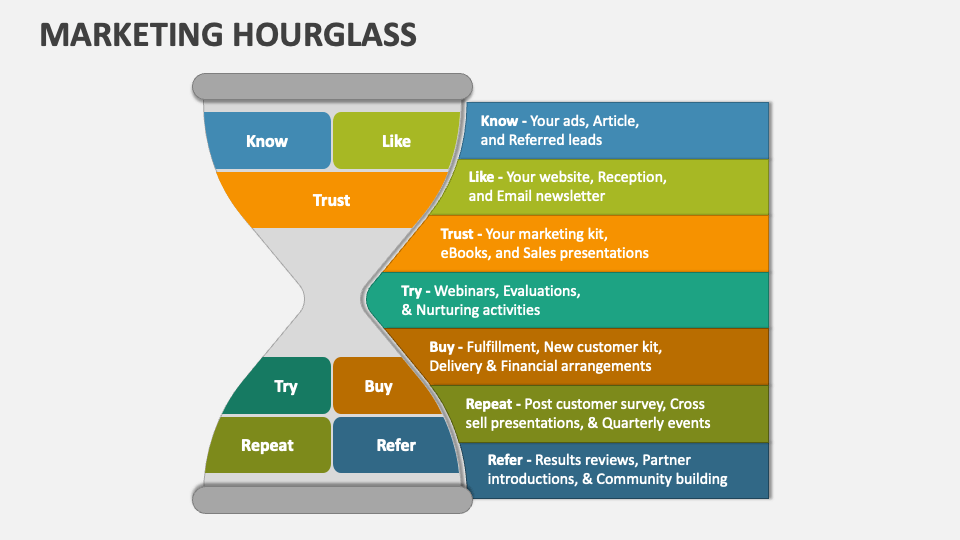 MARKETING HOURGLASS

Know

Like

Trust

Try

Buy

Repeat

Refer

Know - Your ads, Article, and Referred leads

Like - Your website, Reception, and Email newsletter

Trust - Your marketing kit, eBooks, and Sales presentations

Try - Webinars, Evaluations, & Nurturing activities

Buy - Fulfillment, New customer kit, Delivery & Financial arrangements

Repeat - Post customer survey, Cross sell presentations, & Quarterly events

Refer - Results reviews, Partner introductions, & Community building